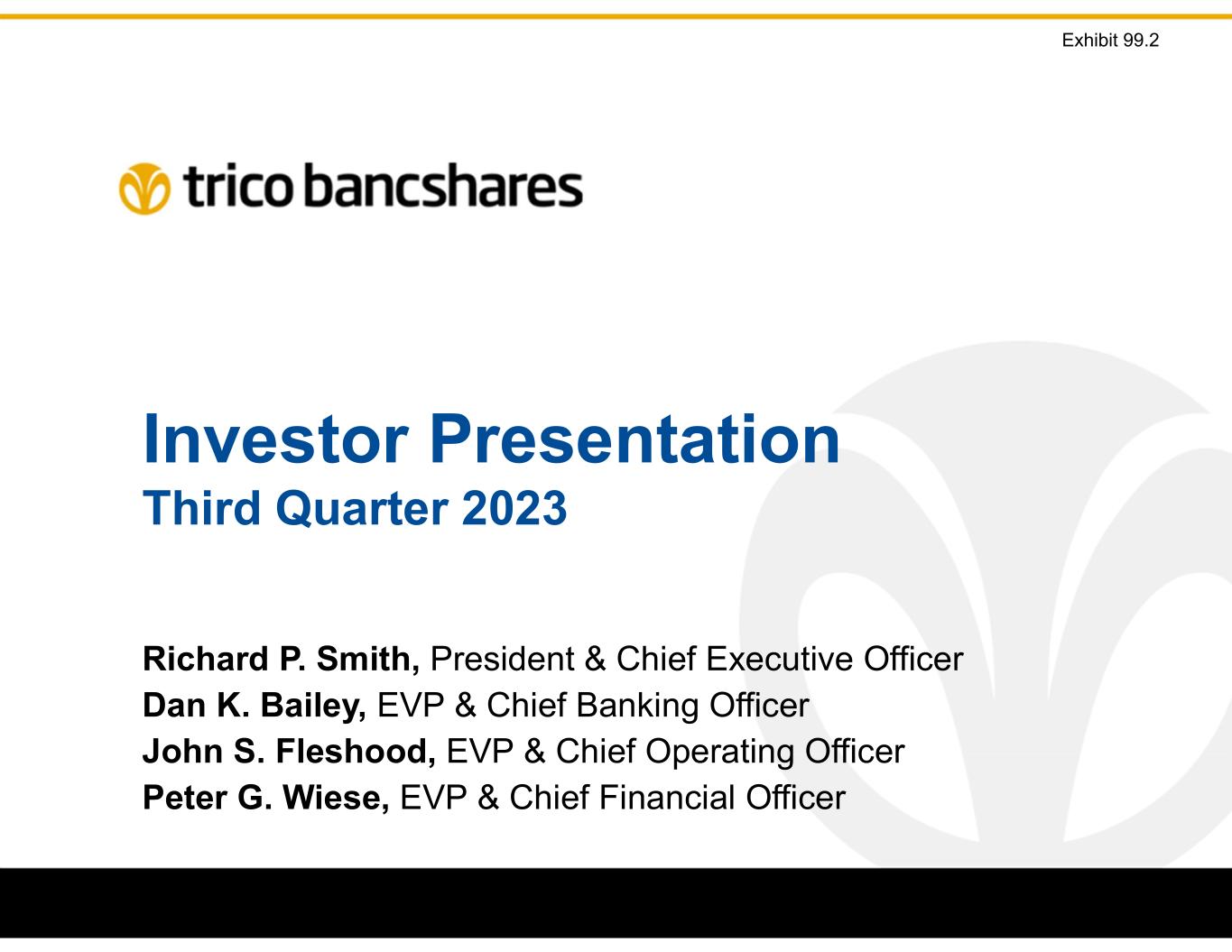 Exhibit 99.2

trico bancshares

Investor Presentation
Third Quarter 2023

Richard P. Smith, President & Chief Executive Officer
Dan K. Bailey, EVP & Chief Banking Officer
John S. Fleshood, EVP & Chief Operating Officer
Peter G. Wiese, EVP & Chief Financial Officer